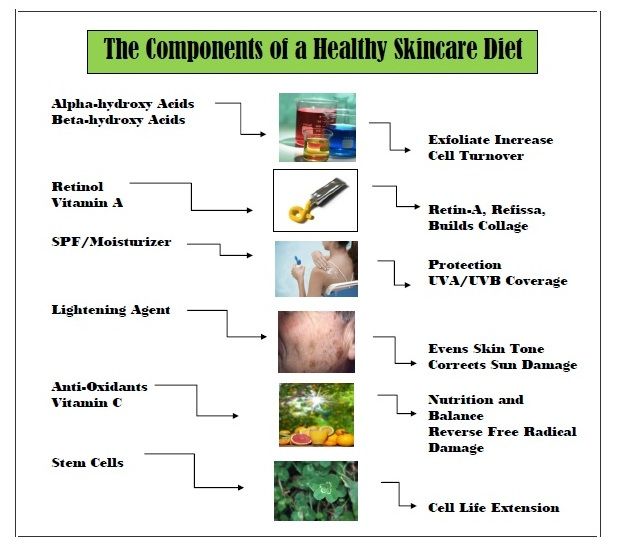 The Components of a Healthy Skincare Diet

Alpha-hydroxy Acids
Beta-hydroxy Acids

Exfoliate Increase
Cell Turnover

Retinol
Vitamin A

Retin-A, Refissa,
Builds Collage

SPF/Moisturizer

Protection
UVA/UVB Coverage

Lightening Agent

Evens Skin Tone
Corrects Sun Damage

Anti-Oxidants
Vitamin C

Nutrition and
Balance
Reverse Free Radical
Damage

Stem Cells

Cell Life Extension